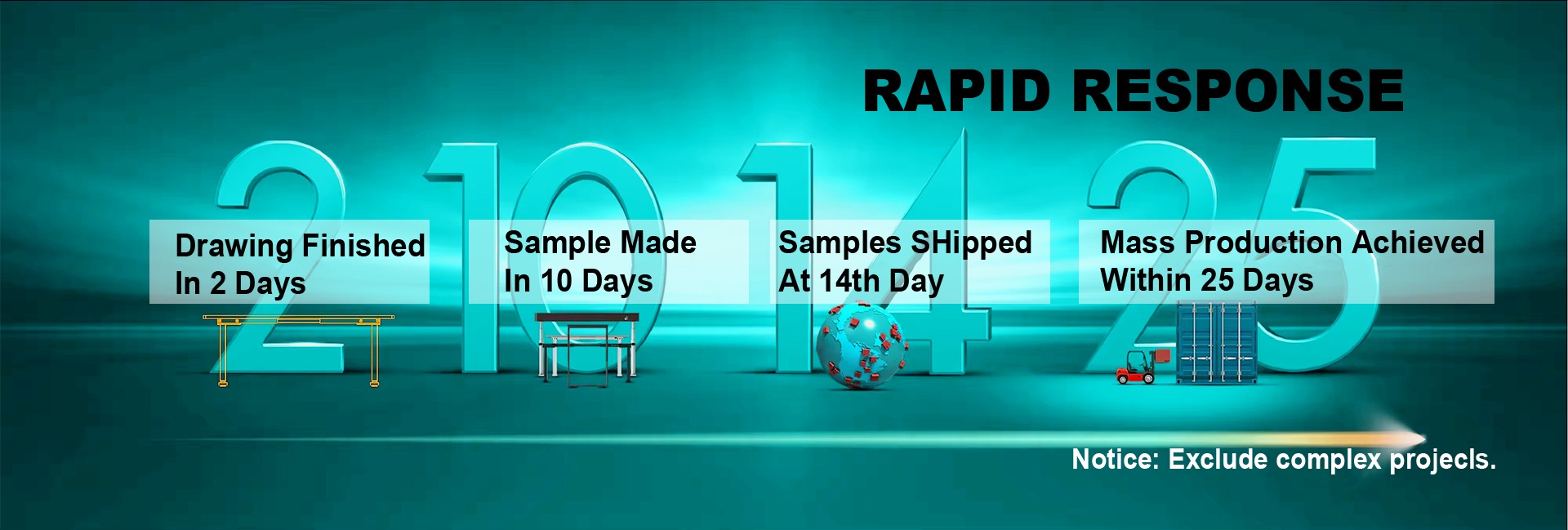 RAPID RESPONSE

2 10 14 25

Drawing Finished
In 2 Days

Sample Made
In 10 Days

Samples SHipped
At 14th Day

Mass Production Achieved
Within 25 Days

Notice: Exclude complex projecls.